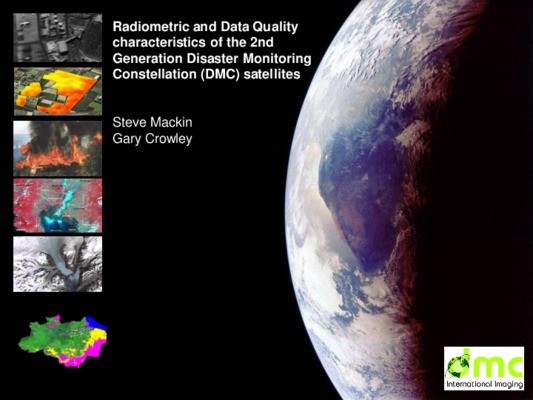 Radiometric and Data Quality characteristics of the 2nd Generation Disaster Monitoring Constellation (DMC) satellites

Steve Mackin
Gary Crowley

dmc
International Imaging